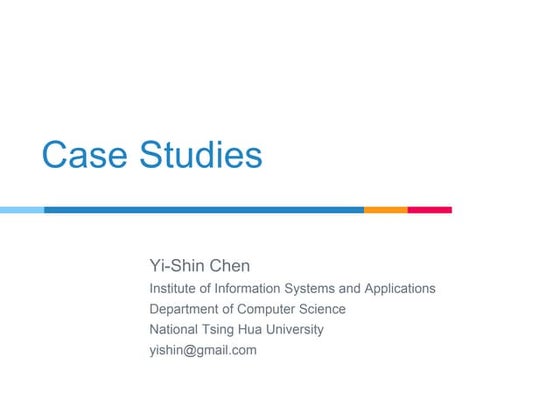 Case Studies

Yi-Shin Chen
Institute of Information Systems and Applications
Department of Computer Science
National Tsing Hua University
yishin@gmail.com